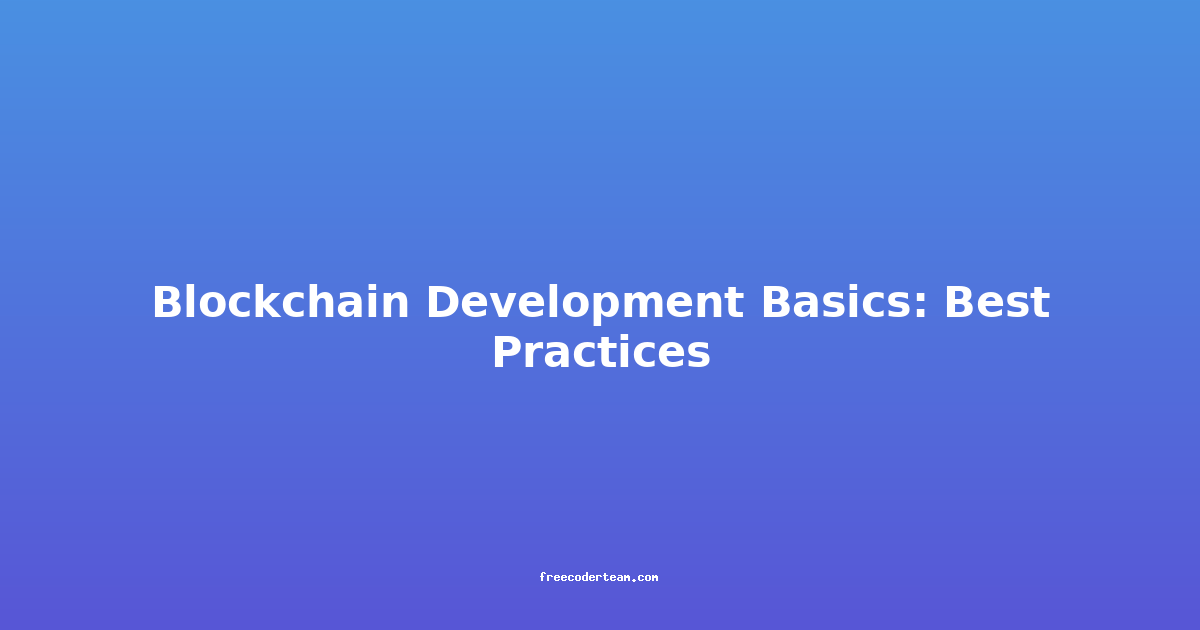 Blockchain Development Basics: Best Practices

freecoderteam.com